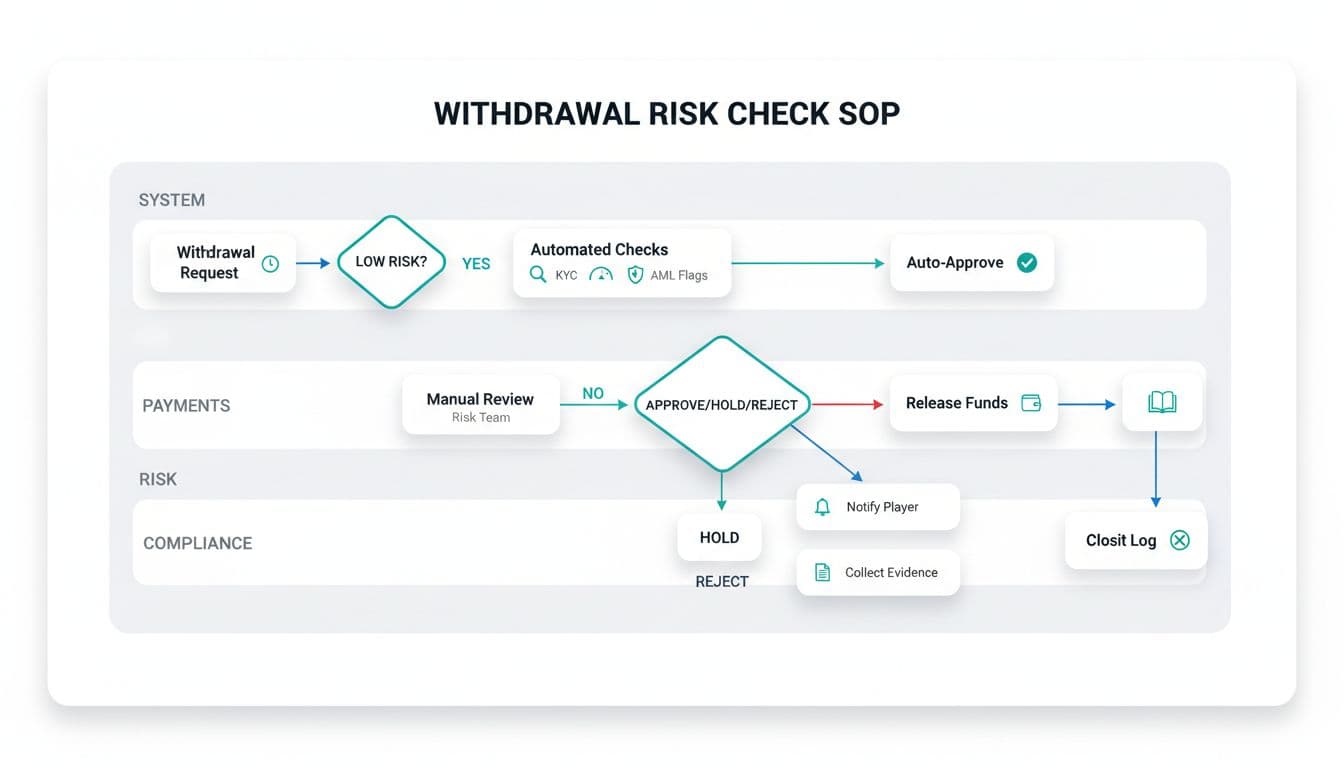 WITHDRAWAL RISK CHECK SOP

SYSTEM

Withdrawal Request

LOW RISK?

YES

Automated Checks

KYC

AML Flags

Auto-Approve

PAYMENTS

Manual Review
Risk Team

NO

APPROVE/HOLD/REJECT

Release Funds

RISK

COMPLIANCE

HOLD

REJECT

Notify Player

Collect Evidence

Closit Log